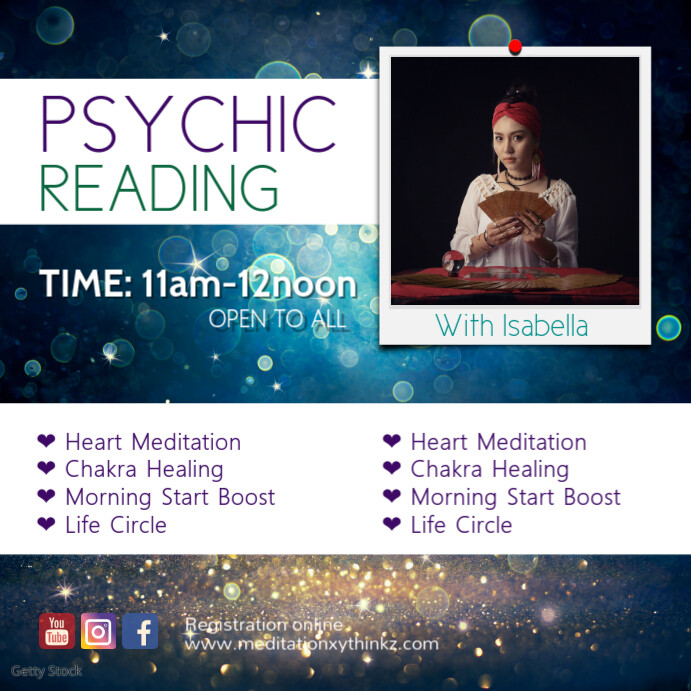 PSYCHIC
READING

TIME: 11am-12noon
OPEN TO ALL

With Isabella

❤ Heart Meditation
❤ Chakra Healing
❤ Morning Start Boost
❤ Life Circle

❤ Heart Meditation
❤ Chakra Healing
❤ Morning Start Boost
❤ Life Circle

You Tube

Registration online
www.meditationxythinkz.com

Getty Stock